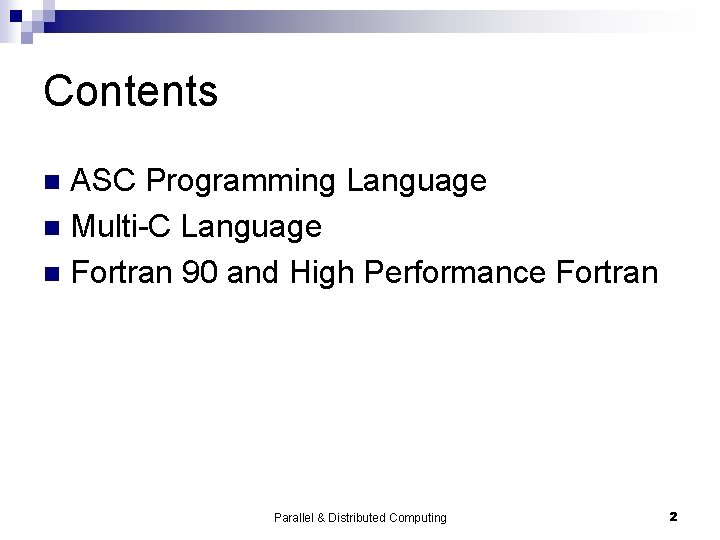 Contents

- ASC Programming Language
- Multi-C Language
- Fortran 90 and High Performance Fortran

Parallel & Distributed Computing

2